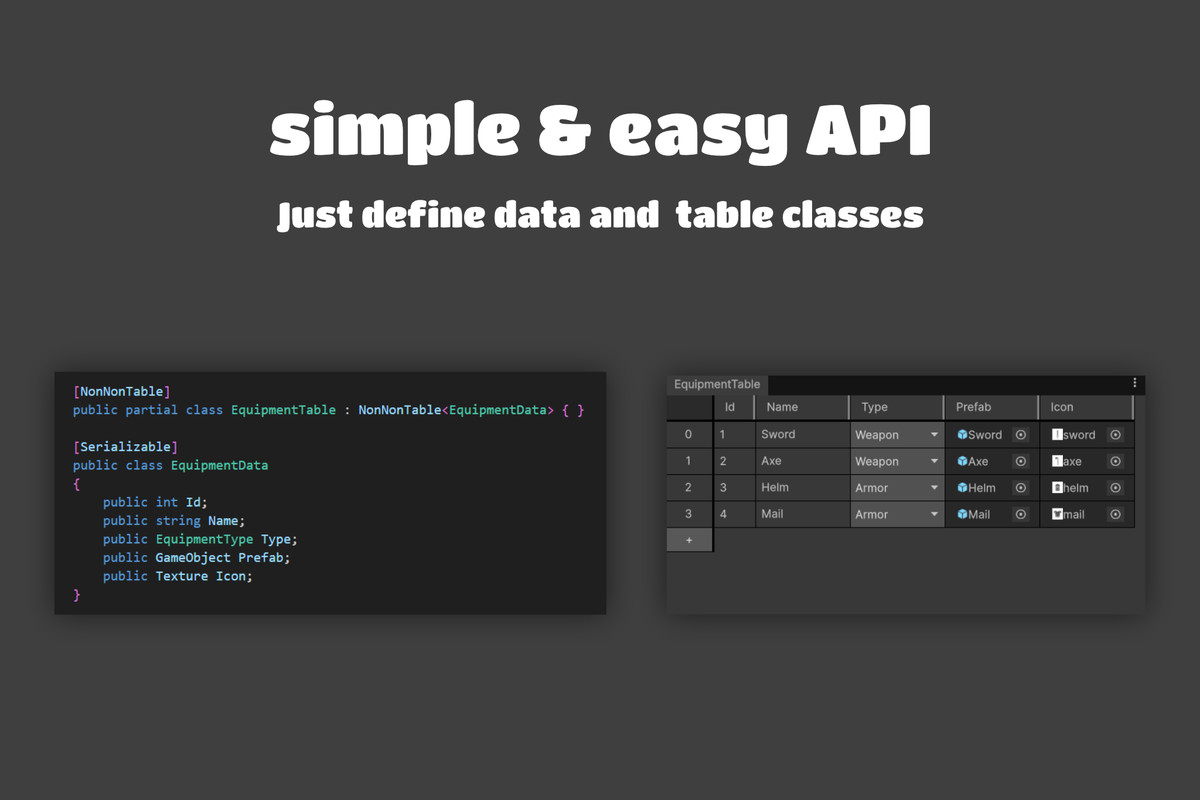 simple & easy API

Just define data and table classes

[NonNonTable]
public partial class EquipmentTable : NonNonTable<EquipmentData> { }

[Serializable]
public class EquipmentData
{
    public int Id;
    public string Name;
    public EquipmentType Type;
    public GameObject Prefab;
    public Texture Icon;
}

EquipmentTable

| | Id | Name | Type | Prefab | Icon |
|---|---|---|---|---|---|
| 0 | 1 | Sword | Weapon | Sword | sword |
| 1 | 2 | Axe | Weapon | Axe | axe |
| 2 | 3 | Helm | Armor | Helm | helm |
| 3 | 4 | Mail | Armor | Mail | mail |
| + | | | | | |